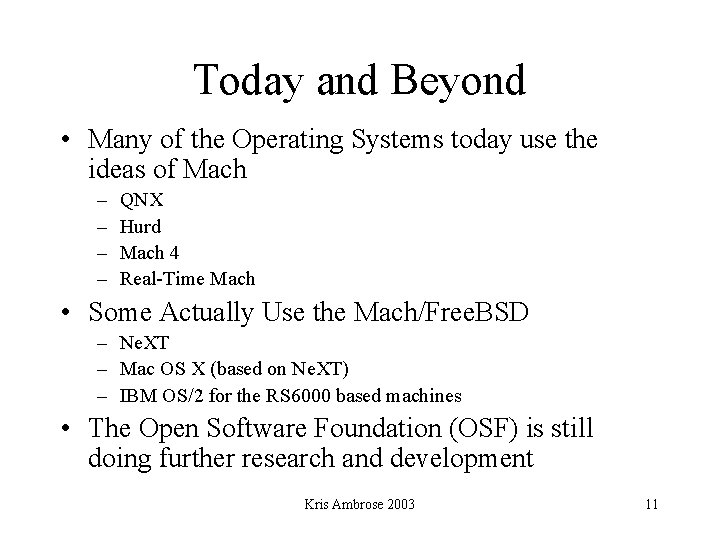 Today and Beyond

• Many of the Operating Systems today use the ideas of Mach
 – QNX
 – Hurd
 – Mach 4
 – Real-Time Mach
• Some Actually Use the Mach/FreeBSD
 – NeXT
 – Mac OS X (based on NeXT)
 – IBM OS/2 for the RS6000 based machines
• The Open Software Foundation (OSF) is still doing further research and development

Kris Ambrose 2003

11